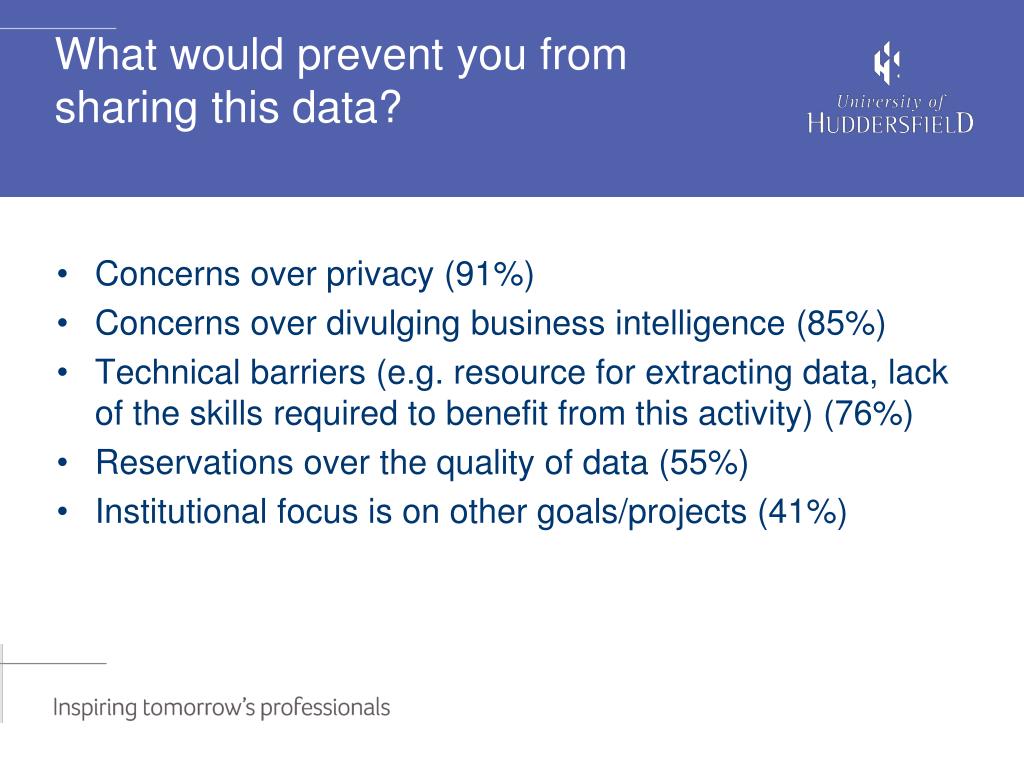 What would prevent you from sharing this data?

University of
HUDDERSFIELD

• Concerns over privacy (91%)
• Concerns over divulging business intelligence (85%)
• Technical barriers (e.g. resource for extracting data, lack of the skills required to benefit from this activity) (76%)
• Reservations over the quality of data (55%)
• Institutional focus is on other goals/projects (41%)

Inspiring tomorrow's professionals